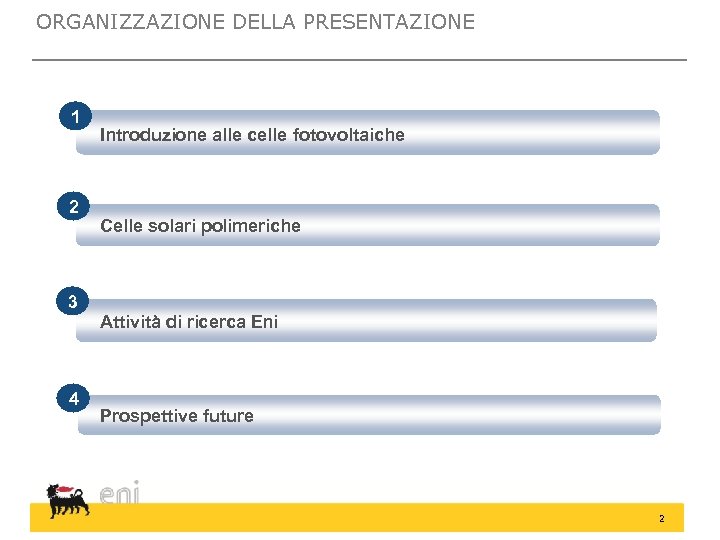 ORGANIZZAZIONE DELLA PRESENTAZIONE

1
Introduzione alle celle fotovoltaiche

2
Celle solari polimeriche

3
Attività di ricerca Eni

4
Prospettive future

eni

2